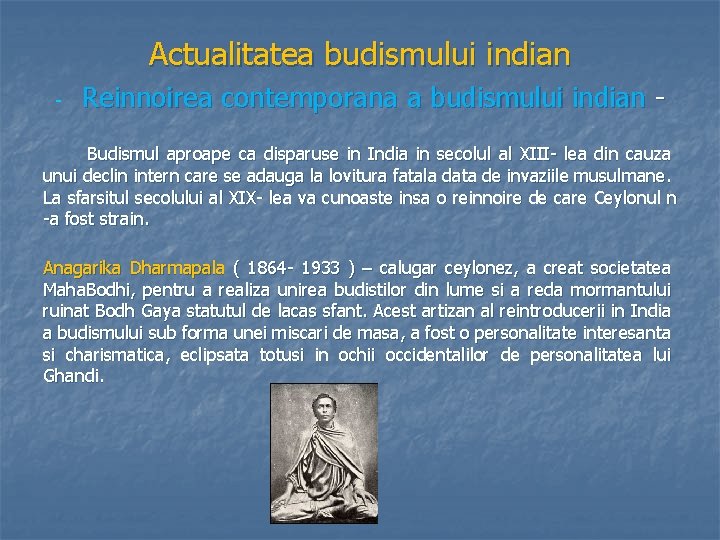 Actualitatea budismului indian

- Reinnoirea contemporana a budismului indian -

Budismul aproape ca disparuse in India in secolul al XIII- lea din cauza unui declin intern care se adauga la lovitura fatala data de invaziile musulmane. La sfarsitul secolului al XIX- lea va cunoaste insa o reinnoire de care Ceylonul n -a fost strain.

Anagarika Dharmapala ( 1864- 1933 ) – calugar ceylonez, a creat societatea MahaBodhi, pentru a realiza unirea budistilor din lume si a reda mormantului ruinat Bodh Gaya statutul de lacas sfant. Acest artizan al reintroducerii in India a budismului sub forma unei miscari de masa, a fost o personalitate interesanta si charismatica, eclipsata totusi in ochii occidentalilor de personalitatea lui Ghandi.